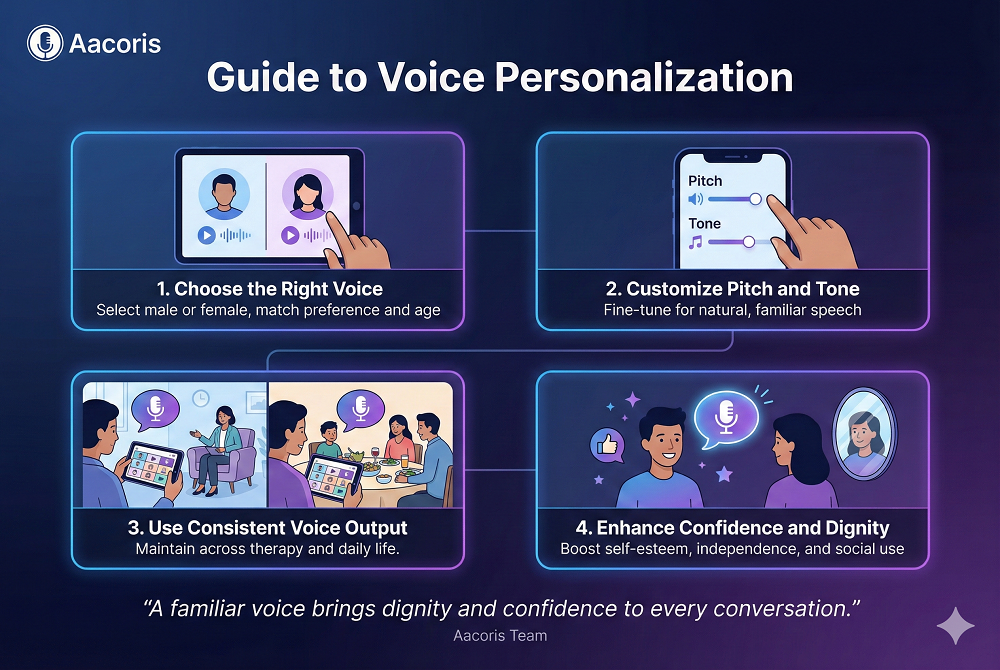 Aacoris

Guide to Voice Personalization

Pitch

Tone

1. Choose the Right Voice
Select male or female, match preference and age

2. Customize Pitch and Tone
Fine-tune for natural, familiar speech

3. Use Consistent Voice Output
Maintain across therapy and daily life.

4. Enhance Confidence and Dignity
Boost self-esteem, independence, and social use

"A familiar voice brings dignity and confidence to every conversation."
Aacoris Team